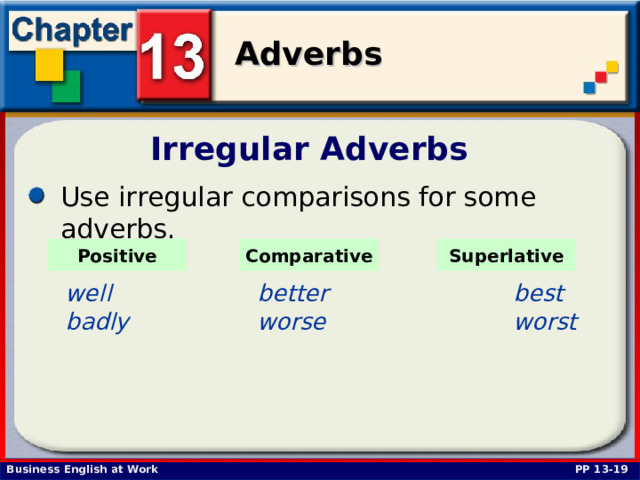 Chapter 13 Adverbs

Irregular Adverbs

Use irregular comparisons for some adverbs.

| Positive | Comparative | Superlative |
|---|---|---|
| well | better | best |
| badly | worse | worst |

Business English at Work

PP 13-19